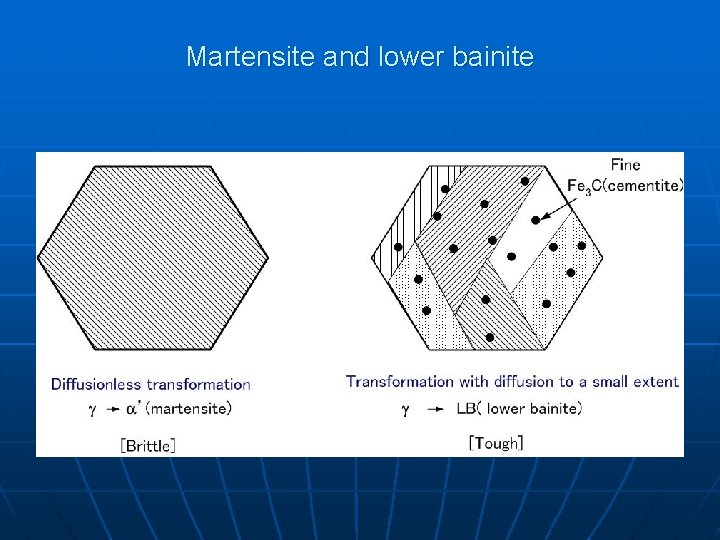 Martensite and lower bainite

Fine
$Fe_3C$(cementite)

Diffusionless transformation
$\gamma \rightarrow \alpha'$ (martensite)

[Brittle]

Transformation with diffusion to a small extent
$\gamma \rightarrow$ LB( lower bainite)

[Tough]